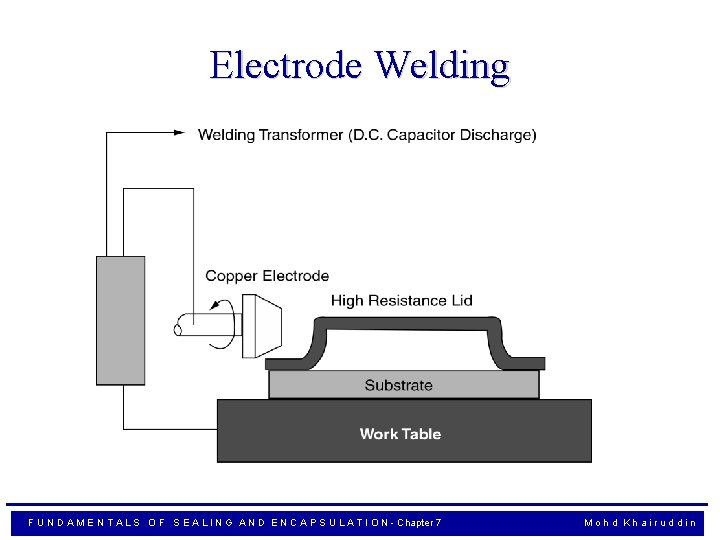 Electrode Welding

Welding Transformer (D.C. Capacitor Discharge)

Copper Electrode

High Resistance Lid

Substrate

Work Table

FUNDAMENTALS OF SEALING AND ENCAPSULATION - Chapter 7

Mohd Khairuddin